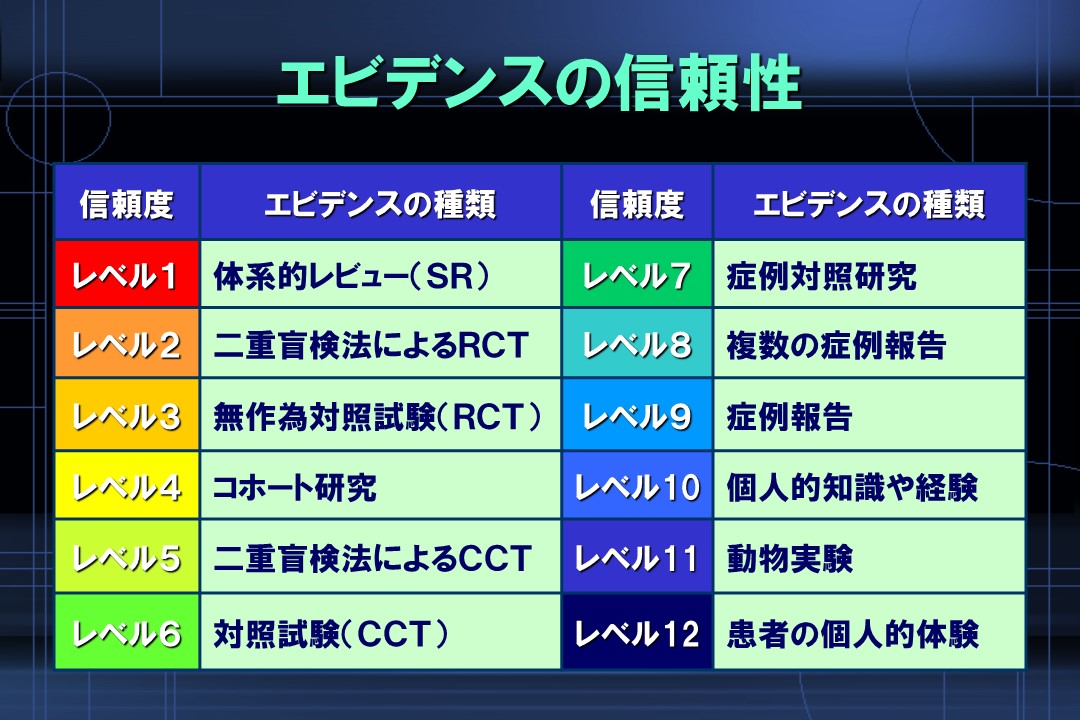 エビデンスの信頼性

| 信頼度 | エビデンスの種類 | 信頼度 | エビデンスの種類 |
|---|---|---|---|
| レベル1 | 体系的レビュー(SR) | レベル7 | 症例対照研究 |
| レベル2 | 二重盲検法によるRCT | レベル8 | 複数の症例報告 |
| レベル3 | 無作為対照試験(RCT) | レベル9 | 症例報告 |
| レベル4 | コホート研究 | レベル10 | 個人的知識や経験 |
| レベル5 | 二重盲検法によるCCT | レベル11 | 動物実験 |
| レベル6 | 対照試験(CCT) | レベル12 | 患者の個人的体験 |